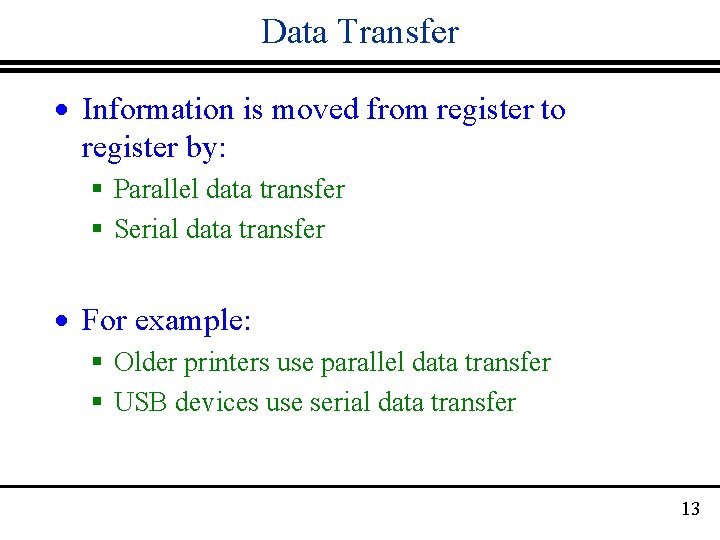 Data Transfer

• Information is moved from register to register by:
 ▪ Parallel data transfer
 ▪ Serial data transfer

• For example:
 ▪ Older printers use parallel data transfer
 ▪ USB devices use serial data transfer

13